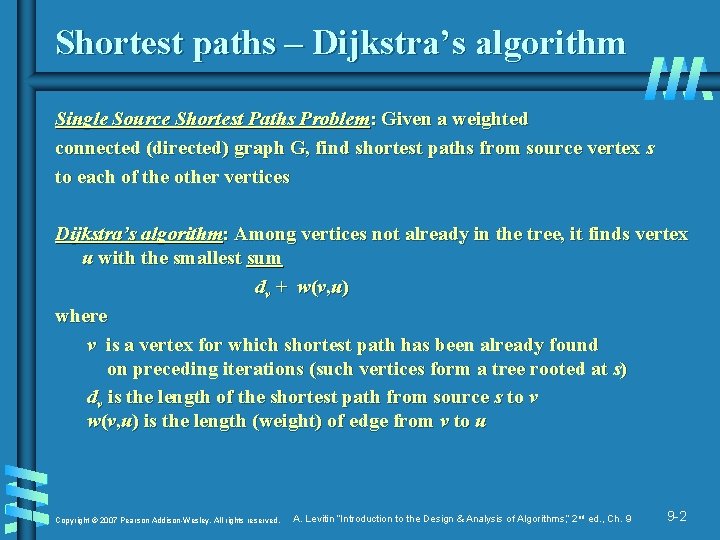 Shortest paths – Dijkstra's algorithm

Single Source Shortest Paths Problem: Given a weighted connected (directed) graph G, find shortest paths from source vertex $s$ to each of the other vertices

Dijkstra's algorithm: Among vertices not already in the tree, it finds vertex $u$ with the smallest sum

$d_v + w(v,u)$

where

$v$ is a vertex for which shortest path has been already found on preceding iterations (such vertices form a tree rooted at $s$)

$d_v$ is the length of the shortest path from source $s$ to $v$

$w(v,u)$ is the length (weight) of edge from $v$ to $u$

Copyright © 2007 Pearson Addison-Wesley. All rights reserved.

A. Levitin "Introduction to the Design & Analysis of Algorithms," 2nd ed., Ch. 9

9-2